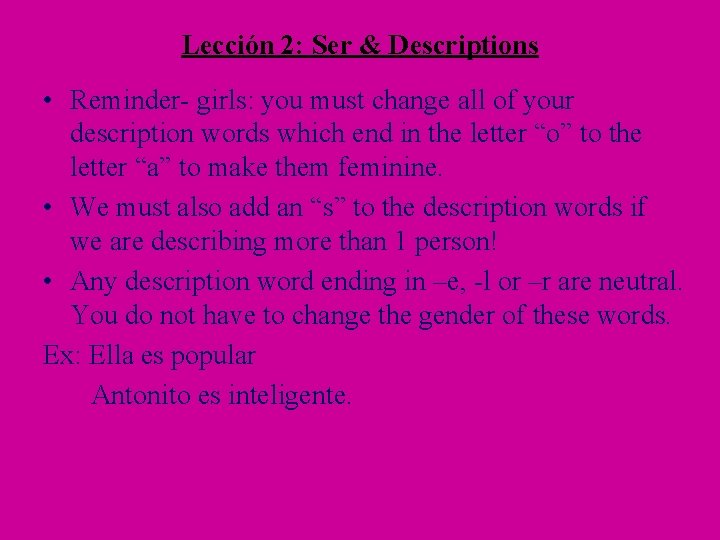 Lección 2: Ser & Descriptions

• Reminder- girls: you must change all of your description words which end in the letter “o” to the letter “a” to make them feminine.
• We must also add an “s” to the description words if we are describing more than 1 person!
• Any description word ending in –e, -l or –r are neutral. You do not have to change the gender of these words.

Ex: Ella es popular
Antonito es inteligente.